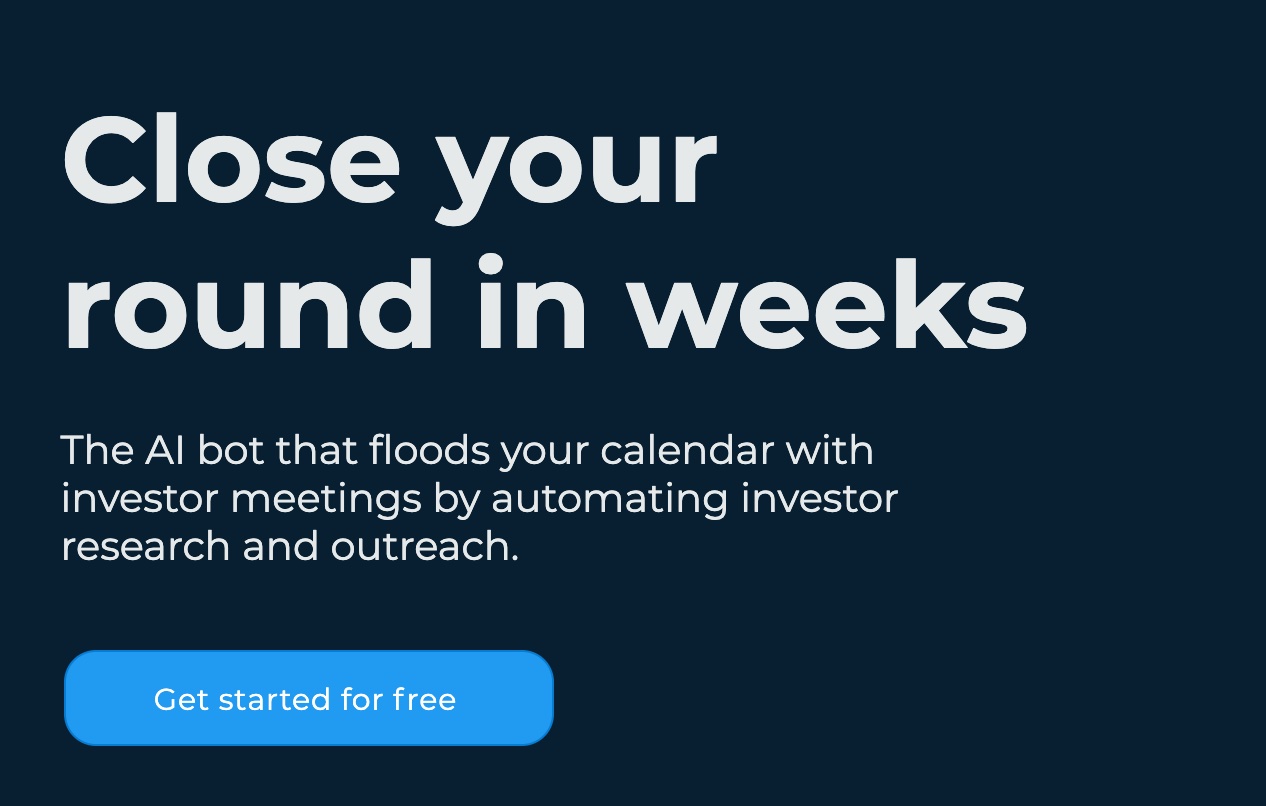 Close your round in weeks

The AI bot that floods your calendar with investor meetings by automating investor research and outreach.

Get started for free